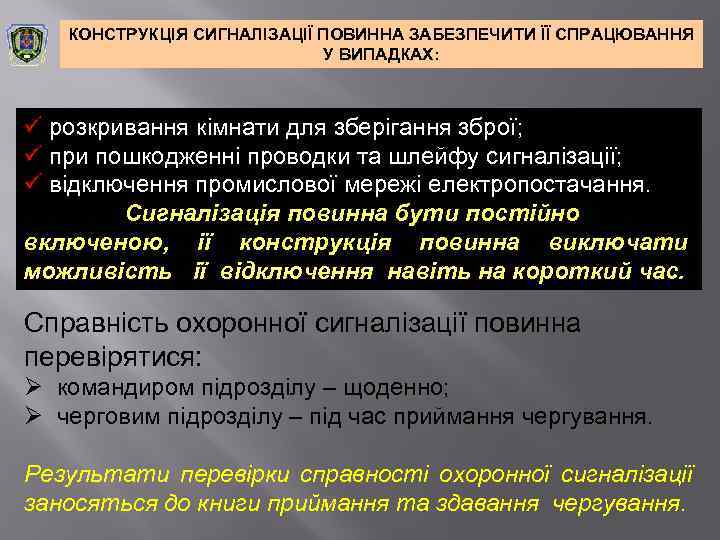 КОНСТРУКЦІЯ СИГНАЛІЗАЦІЇ ПОВИННА ЗАБЕЗПЕЧИТИ ЇЇ СПРАЦЮВАННЯ У ВИПАДКАХ:

✓ розкривання кімнати для зберігання зброї;
✓ при пошкодженні проводки та шлейфу сигналізації;
✓ відключення промислової мережі електропостачання.

Сигналізація повинна бути постійно включеною, її конструкція повинна виключати можливість її відключення навіть на короткий час.

Справність охоронної сигналізації повинна перевірятися:
➢ командиром підрозділу – щоденно;
➢ черговим підрозділу – під час приймання чергування.

Результати перевірки справності охоронної сигналізації заносяться до книги приймання та здавання чергування.